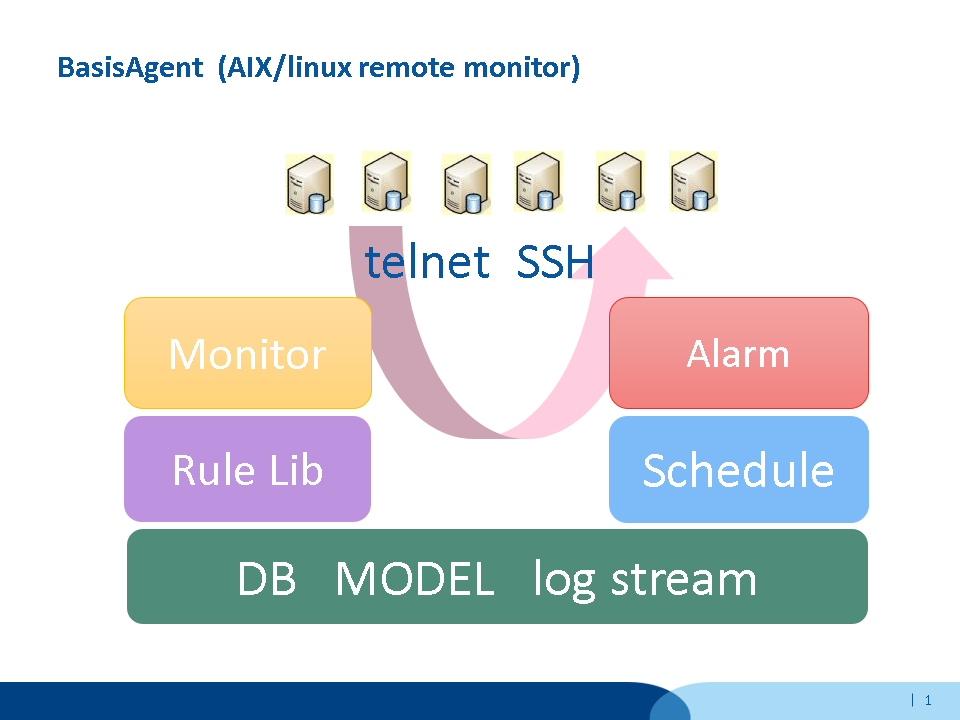 BasisAgent (AIX/linux remote monitor)

telnet SSH

Monitor

Alarm

Rule Lib

Schedule

DB MODEL log stream

| 1